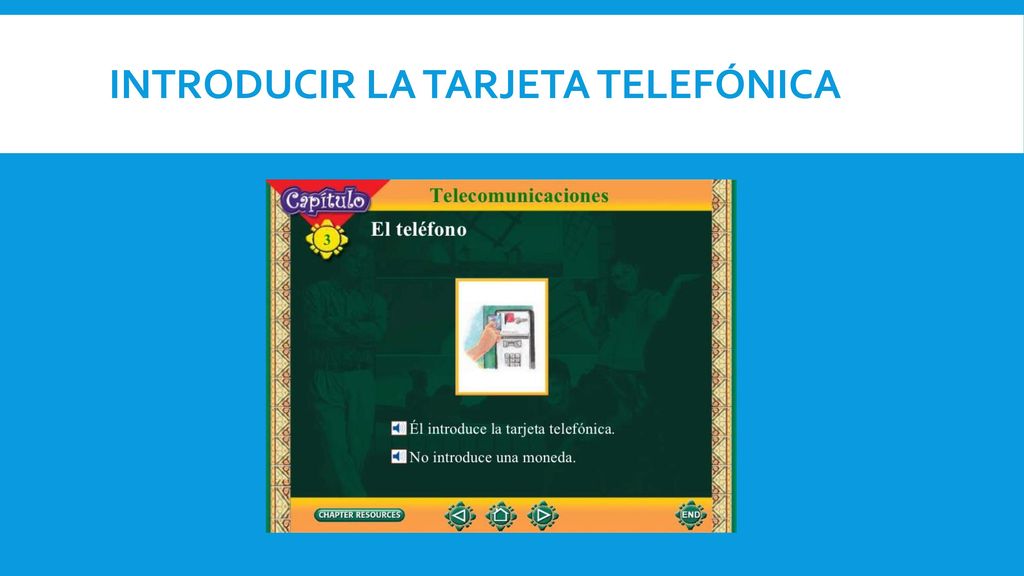 INTRODUCIR LA TARJETA TELEFÓNICA

Capítulo

3

Telecomunicaciones

El teléfono

Él introduce la tarjeta telefónica.

No introduce una moneda.

CHAPTER RESOURCES

END